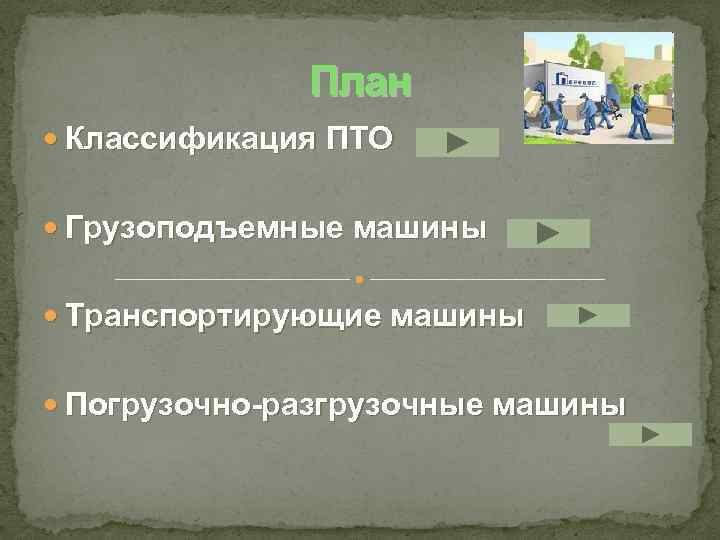 План

Классификация ПТО

Грузоподъемные машины

Транспортирующие машины

Погрузочно-разгрузочные машины